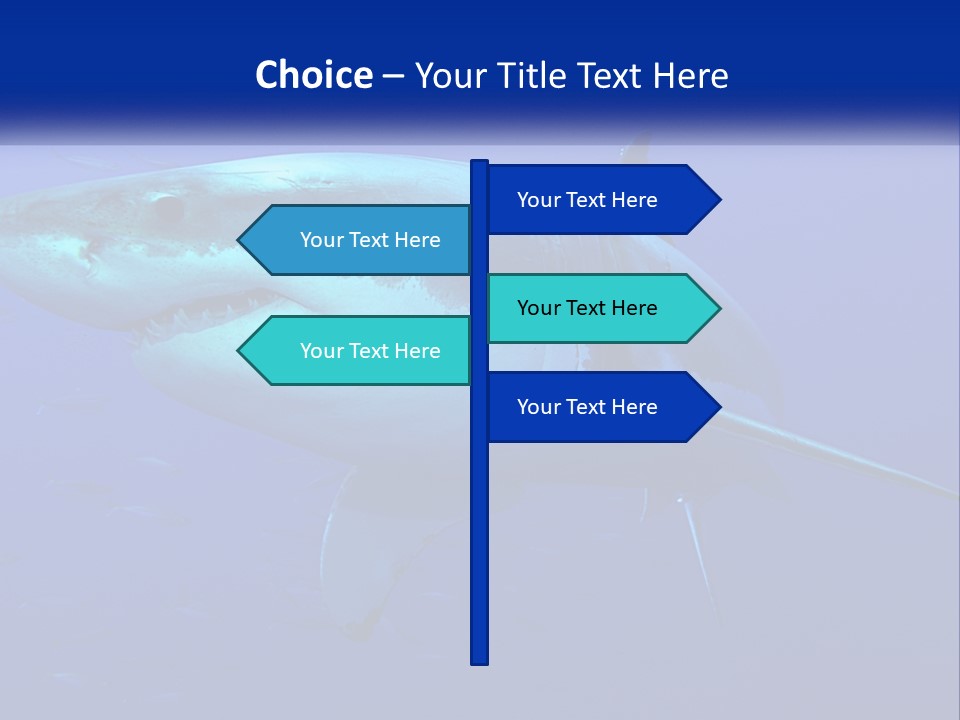 Choice – Your Title Text Here

Your Text Here

Your Text Here

Your Text Here

Your Text Here

Your Text Here